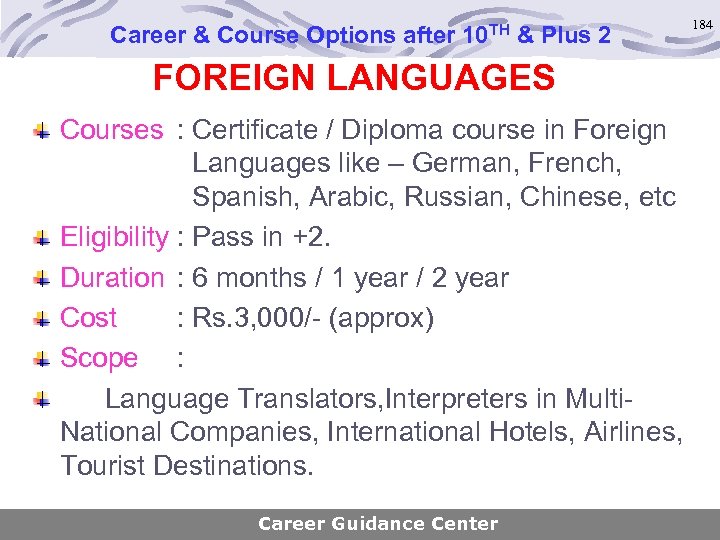 Career & Course Options after 10$^{TH}$ & Plus 2

184

FOREIGN LANGUAGES

Courses : Certificate / Diploma course in Foreign Languages like – German, French, Spanish, Arabic, Russian, Chinese, etc

Eligibility : Pass in +2.

Duration : 6 months / 1 year / 2 year

Cost : Rs.3,000/- (approx)

Scope :

Language Translators,Interpreters in Multi-National Companies, International Hotels, Airlines, Tourist Destinations.

Career Guidance Center